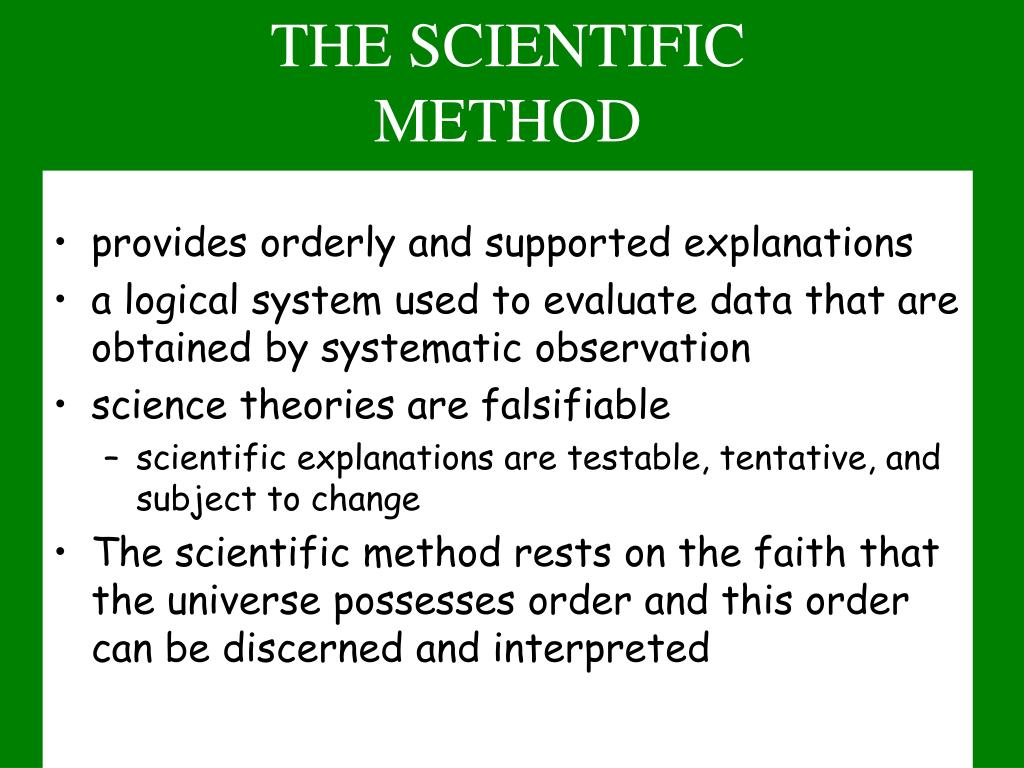 THE SCIENTIFIC METHOD

• provides orderly and supported explanations
• a logical system used to evaluate data that are obtained by systematic observation
• science theories are falsifiable
  – scientific explanations are testable, tentative, and subject to change
• The scientific method rests on the faith that the universe possesses order and this order can be discerned and interpreted